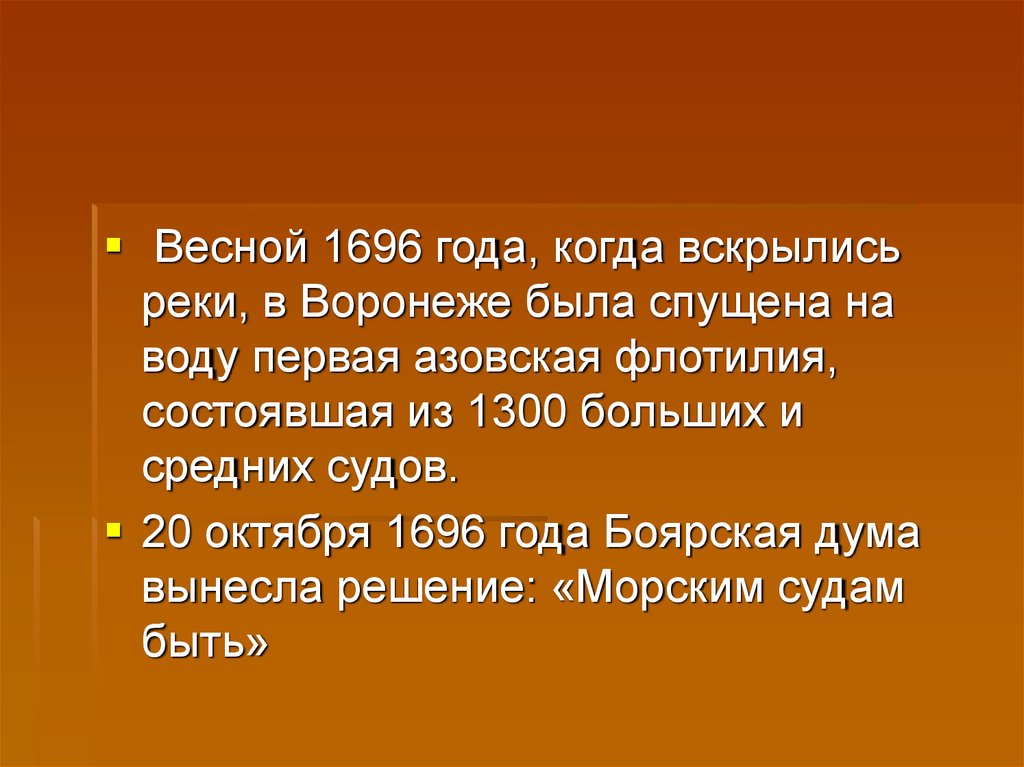 Весной 1696 года, когда вскрылись реки, в Воронеже была спущена на воду первая азовская флотилия, состоявшая из 1300 больших и средних судов.

20 октября 1696 года Боярская дума вынесла решение: «Морским судам быть»